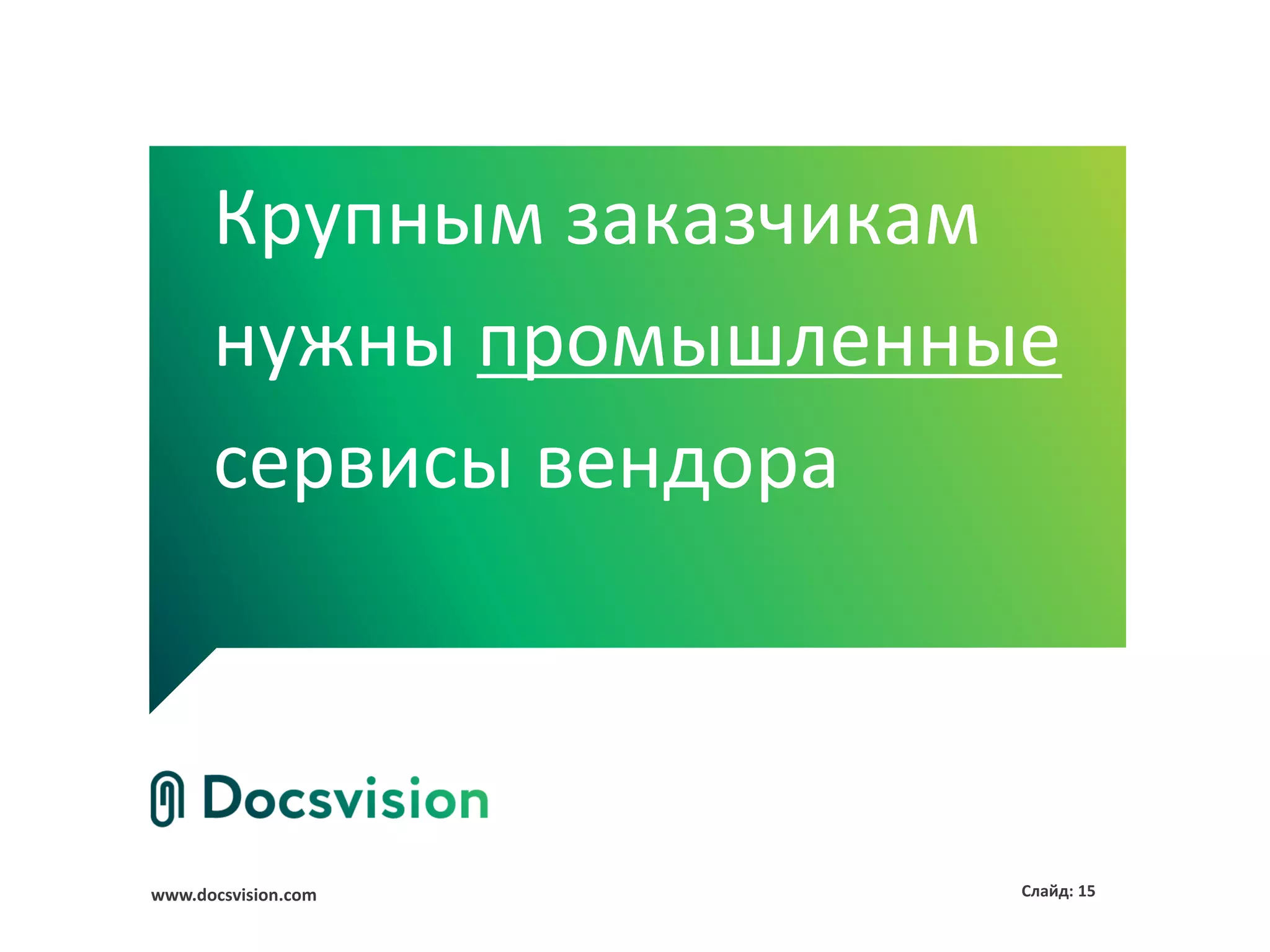 Крупным заказчикам нужны промышленные сервисы вендора

Docsvision

www.docsvision.com

Слайд: 15